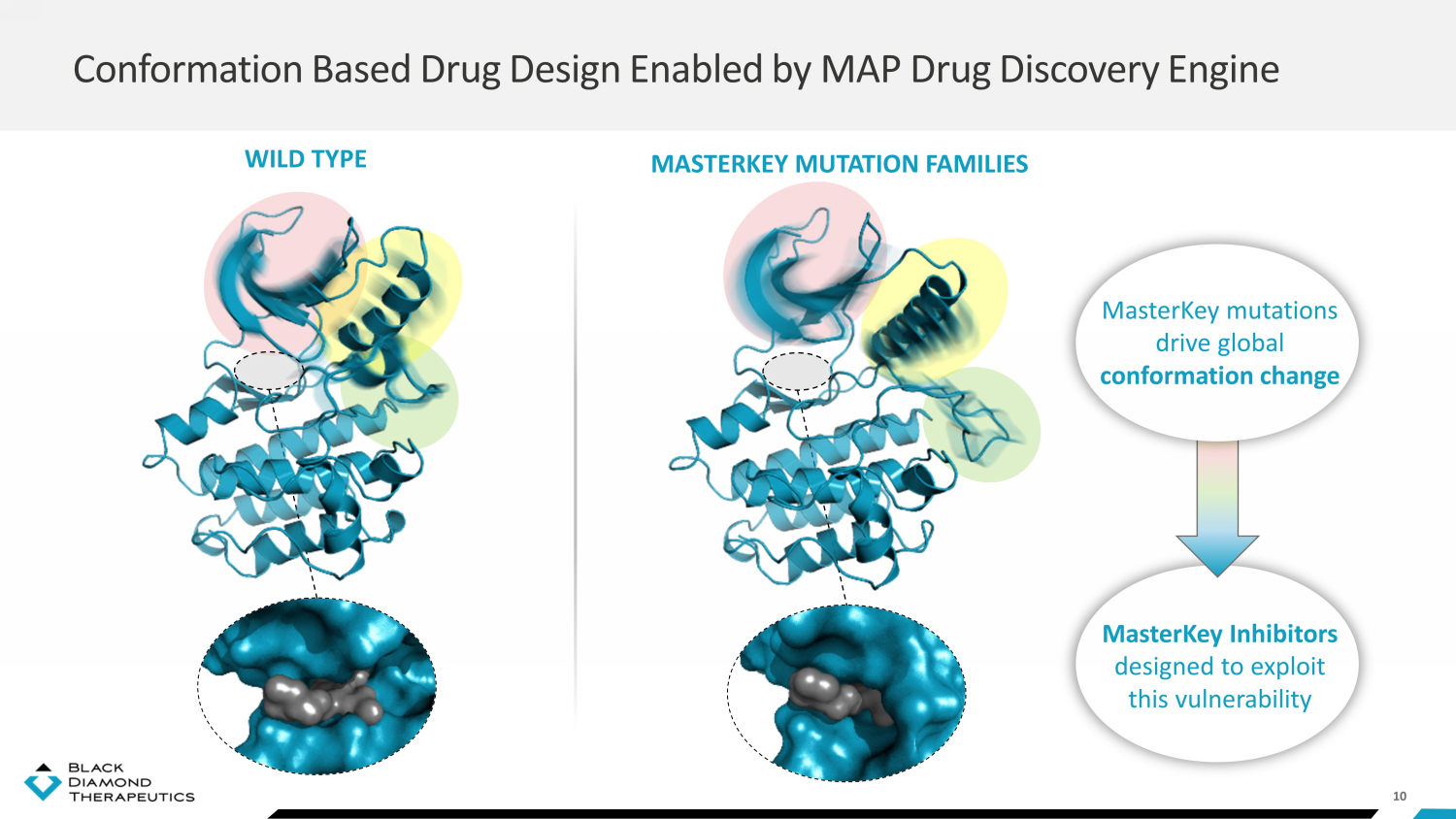 Conformation Based Drug Design Enabled by MAP Drug Discovery Engine

WILD TYPE

MASTERKEY MUTATION FAMILIES

MasterKey mutations drive global conformation change

MasterKey Inhibitors designed to exploit this vulnerability

BLACK DIAMOND THERAPEUTICS

10